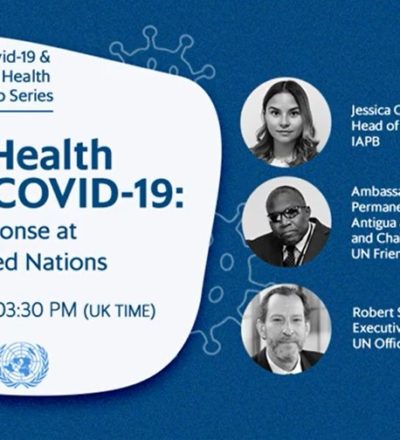 vid-19 &
Health
o Series

Health
COVID-19:
onse at
ed Nations

03:30 PM (UK TIME)

Jessica C
Head of
IAPB

Ambassa
Permane
Antigua
and Cha
UN Frien

Robert S
Executiv
UN Offic